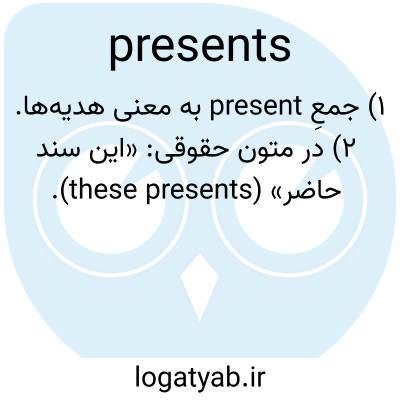 presents

۱) جمعِ present به معنی هدیه‌ها.
۲) در متون حقوقی: «این سند حاضر» (these presents).

logatyab.ir